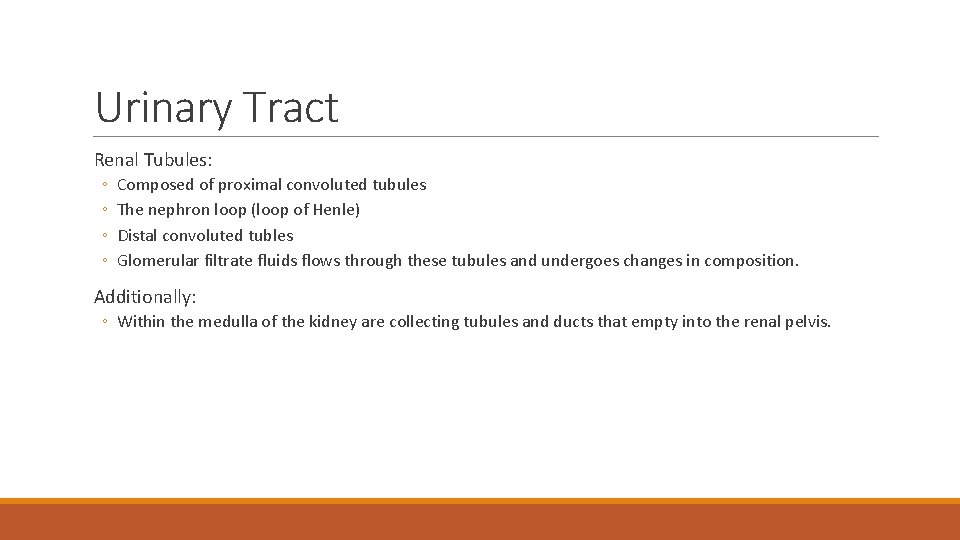 Urinary Tract

Renal Tubules:

◦ Composed of proximal convoluted tubules
◦ The nephron loop (loop of Henle)
◦ Distal convoluted tubles
◦ Glomerular filtrate fluids flows through these tubules and undergoes changes in composition.

Additionally:

◦ Within the medulla of the kidney are collecting tubules and ducts that empty into the renal pelvis.